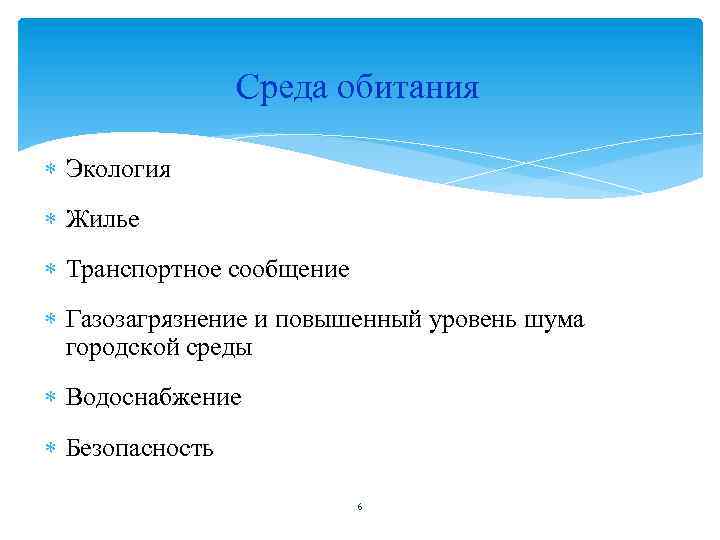 Среда обитания

* Экология
* Жилье
* Транспортное сообщение
* Газозагрязнение и повышенный уровень шума городской среды
* Водоснабжение
* Безопасность

6